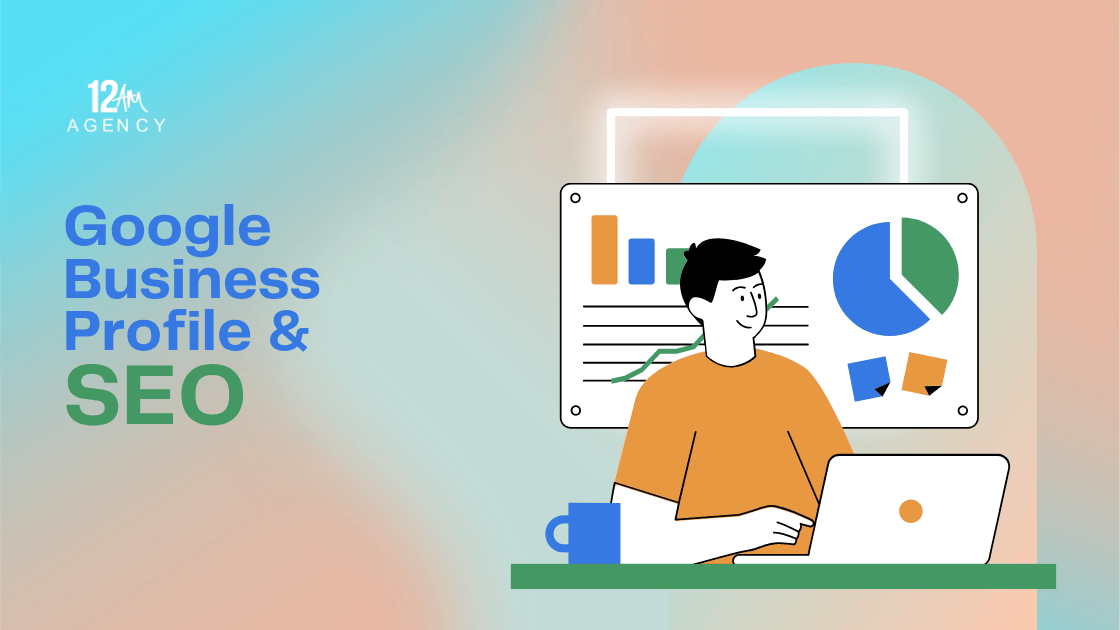 12AM AGENCY

Google Business Profile & SEO